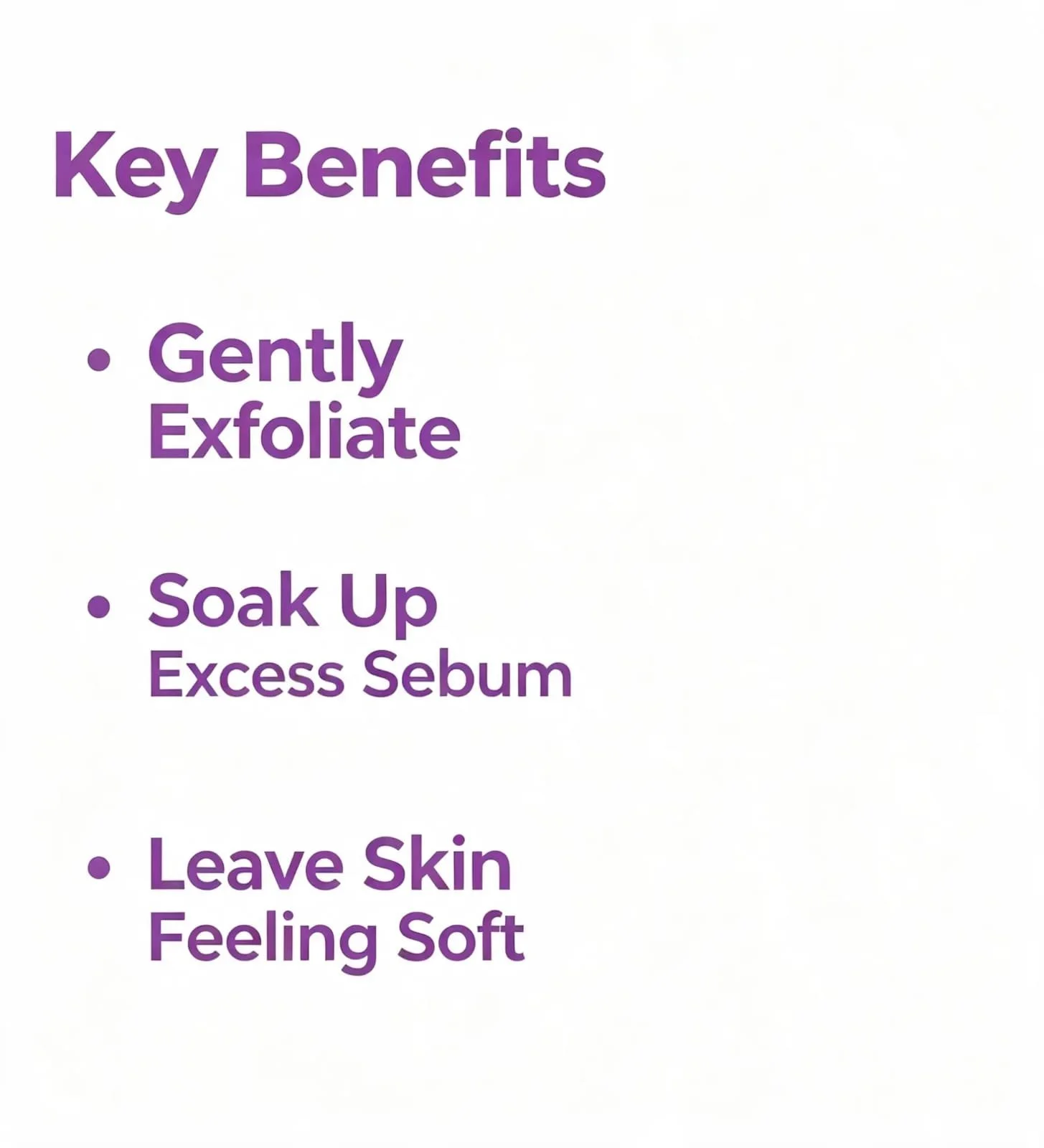 Key Benefits

• Gently Exfoliate

• Soak Up Excess Sebum

• Leave Skin Feeling Soft